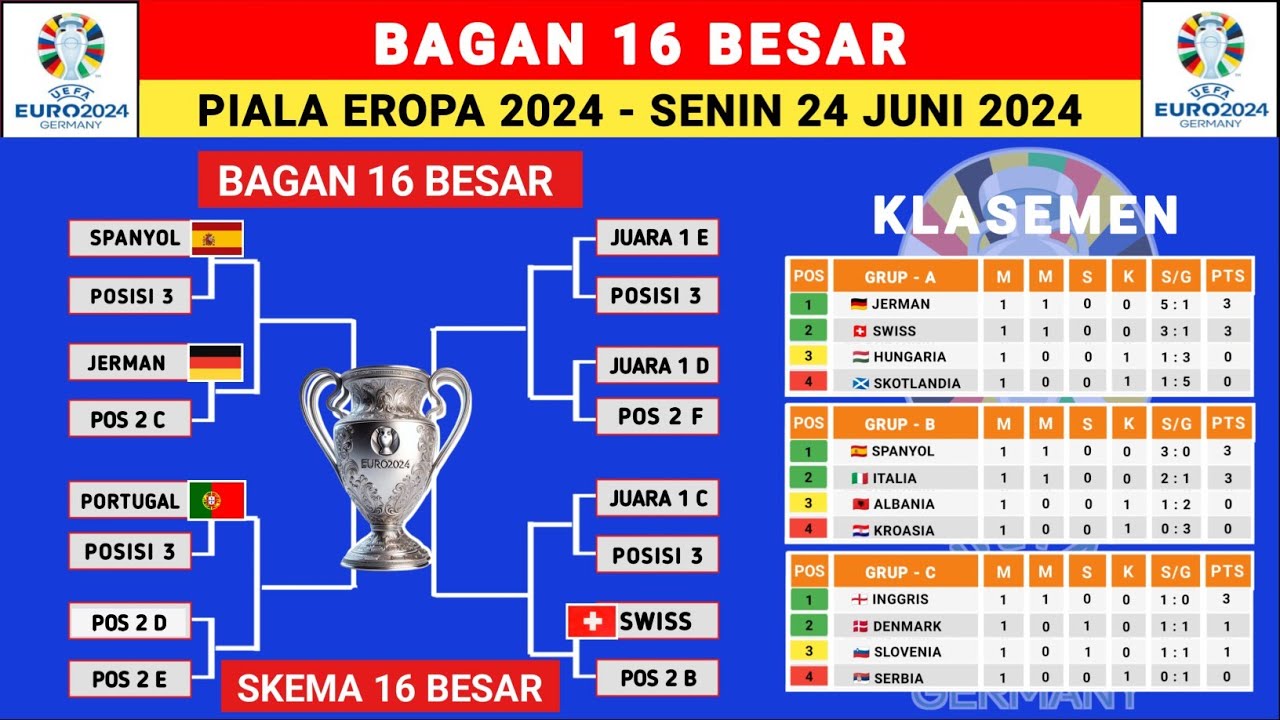 UEFA EURO2024 GERMANY

BAGAN 16 BESAR

PIALA EROPA 2024 - SENIN 24 JUNI 2024

UEFA EURO2024 GERMANY

BAGAN 16 BESAR

SPANYOL
POSISI 3
JERMAN
POS 2 C
PORTUGAL
POSISI 3
POS 2 D
POS 2 E

EURO2024

JUARA 1 E
POSISI 3
JUARA 1 D
POS 2 F
JUARA 1 C
POSISI 3
SWISS
POS 2 B

SKEMA 16 BESAR

KLASEMEN

| POS | GRUP - A | M | M | S | K | S/G | PTS |
|---|---|---|---|---|---|---|---|
| 1 | JERMAN | 1 | 1 | 0 | 0 | 5 : 1 | 3 |
| 2 | SWISS | 1 | 1 | 0 | 0 | 3 : 1 | 3 |
| 3 | HUNGARIA | 1 | 0 | 0 | 1 | 1 : 3 | 0 |
| 4 | SKOTLANDIA | 1 | 0 | 0 | 1 | 1 : 5 | 0 |

| POS | GRUP - B | M | M | S | K | S/G | PTS |
|---|---|---|---|---|---|---|---|
| 1 | SPANYOL | 1 | 1 | 0 | 0 | 3 : 0 | 3 |
| 2 | ITALIA | 1 | 1 | 0 | 0 | 2 : 1 | 3 |
| 3 | ALBANIA | 1 | 0 | 0 | 1 | 1 : 2 | 0 |
| 4 | KROASIA | 1 | 0 | 0 | 1 | 0 : 3 | 0 |

| POS | GRUP - C | M | M | S | K | S/G | PTS |
|---|---|---|---|---|---|---|---|
| 1 | INGGRIS | 1 | 1 | 0 | 0 | 1 : 0 | 3 |
| 2 | DENMARK | 1 | 0 | 1 | 0 | 1 : 1 | 1 |
| 3 | SLOVENIA | 1 | 0 | 1 | 0 | 1 : 1 | 1 |
| 4 | SERBIA | 1 | 0 | 0 | 1 | 0 : 1 | 0 |

GERMANY